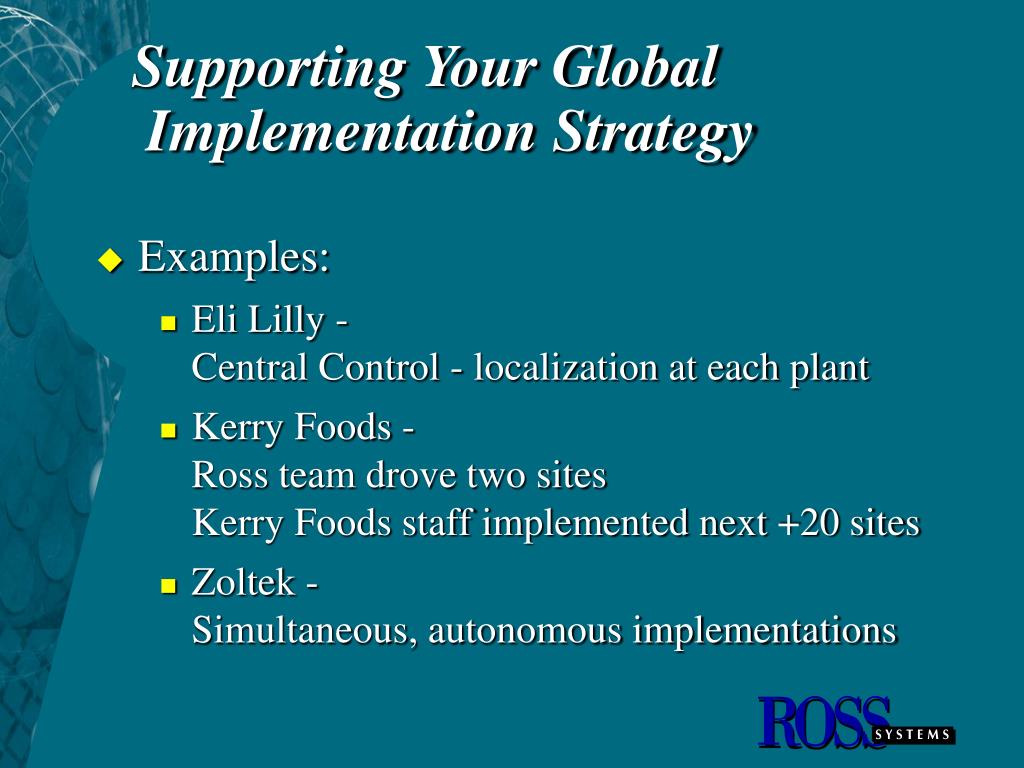 Supporting Your Global Implementation Strategy

Examples:

Eli Lilly -
Central Control - localization at each plant

Kerry Foods -
Ross team drove two sites
Kerry Foods staff implemented next +20 sites

Zoltek -
Simultaneous, autonomous implementations

ROSS SYSTEMS